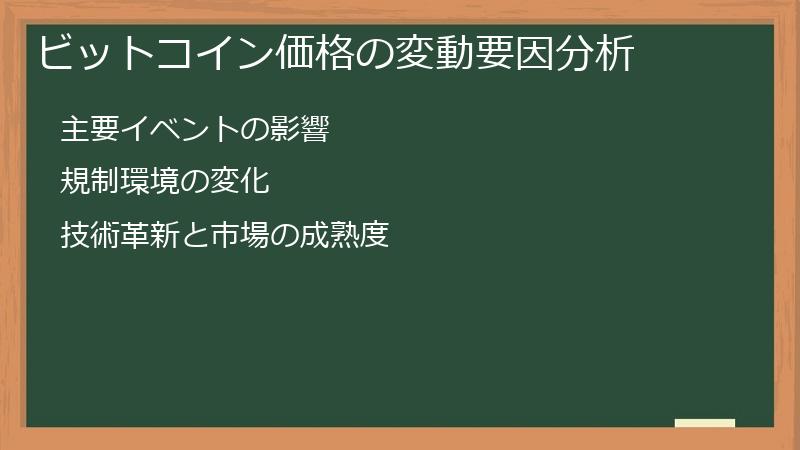 ビットコイン価格の変動要因分析

主要イベントの影響

規制環境の変化

技術革新と市場の成熟度